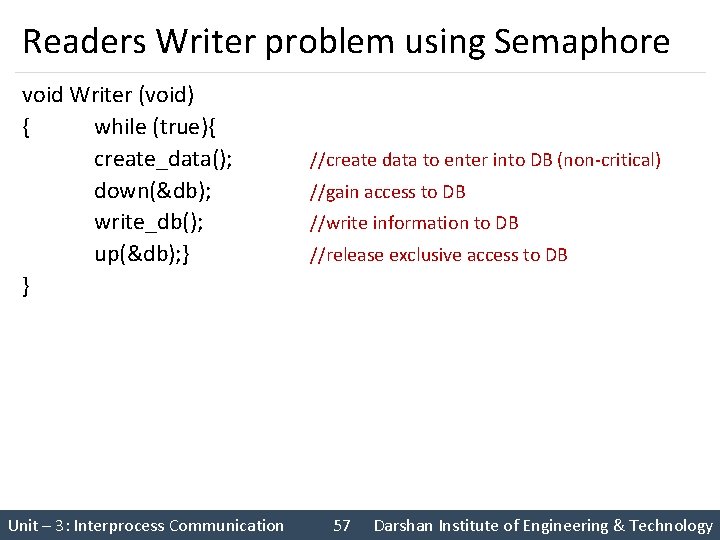 Readers Writer problem using Semaphore

void Writer (void)
{ while (true){
create_data(); //create data to enter into DB (non-critical)
down(&db); //gain access to DB
write_db(); //write information to DB
up(&db);} //release exclusive access to DB
}

Unit – 3: Interprocess Communication 57 Darshan Institute of Engineering & Technology